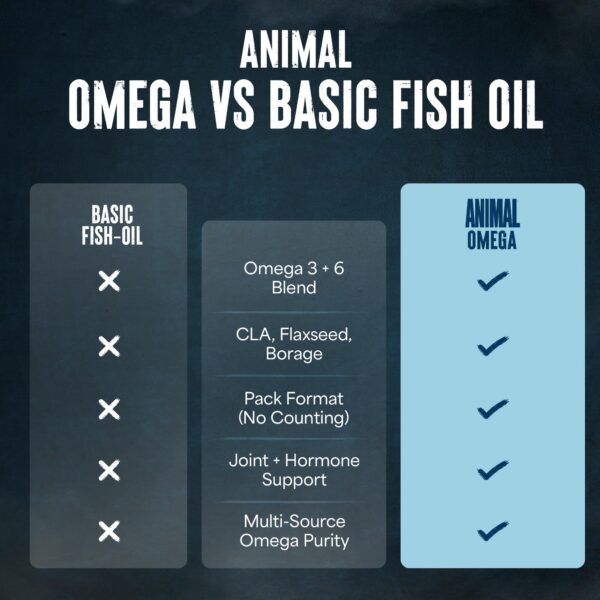 ANIMAL
OMEGA VS BASIC FISH OIL

| BASIC FISH-OIL | | ANIMAL OMEGA |
|---|---|---|
| ✕ | Omega 3 + 6 Blend | ✓ |
| ✕ | CLA, Flaxseed, Borage | ✓ |
| ✕ | Pack Format (No Counting) | ✓ |
| ✕ | Joint + Hormone Support | ✓ |
| ✕ | Multi-Source Omega Purity | ✓ |